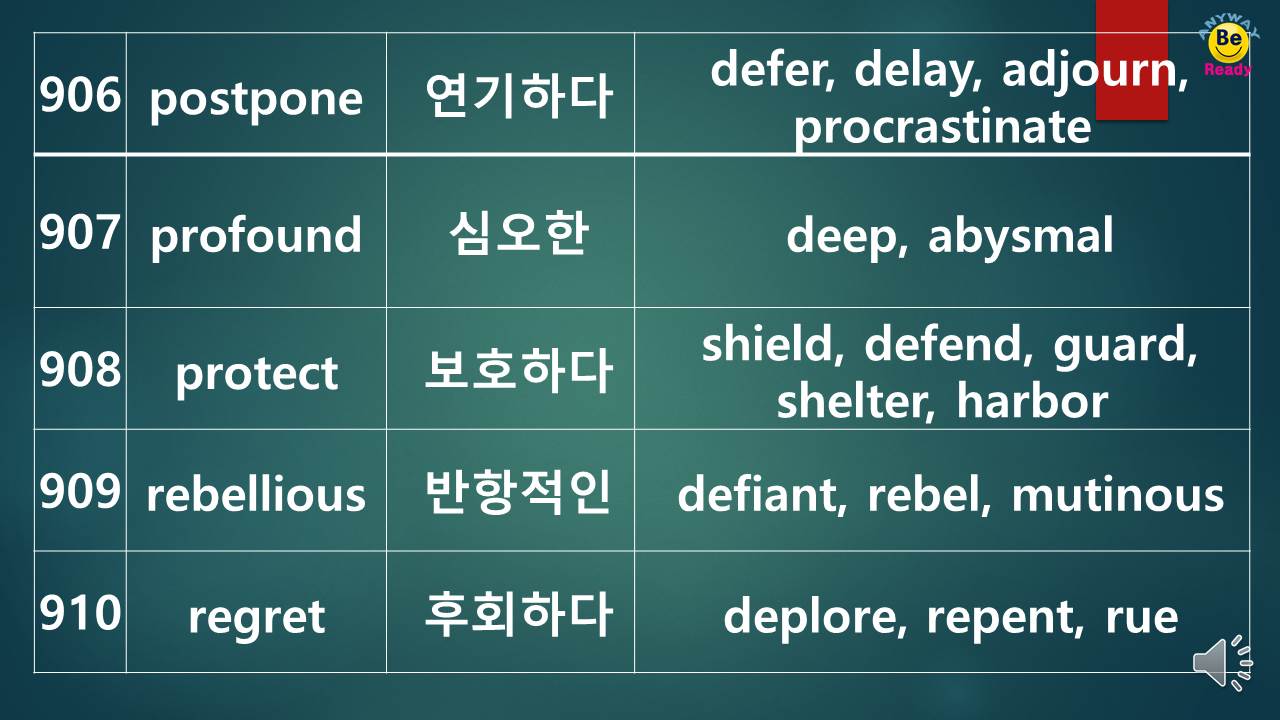 ANYWAY Be Ready

| 906 | postpone | 연기하다 | defer, delay, adjourn, procrastinate |
|---|---|---|---|
| 907 | profound | 심오한 | deep, abysmal |
| 908 | protect | 보호하다 | shield, defend, guard, shelter, harbor |
| 909 | rebellious | 반항적인 | defiant, rebel, mutinous |
| 910 | regret | 후회하다 | deplore, repent, rue |